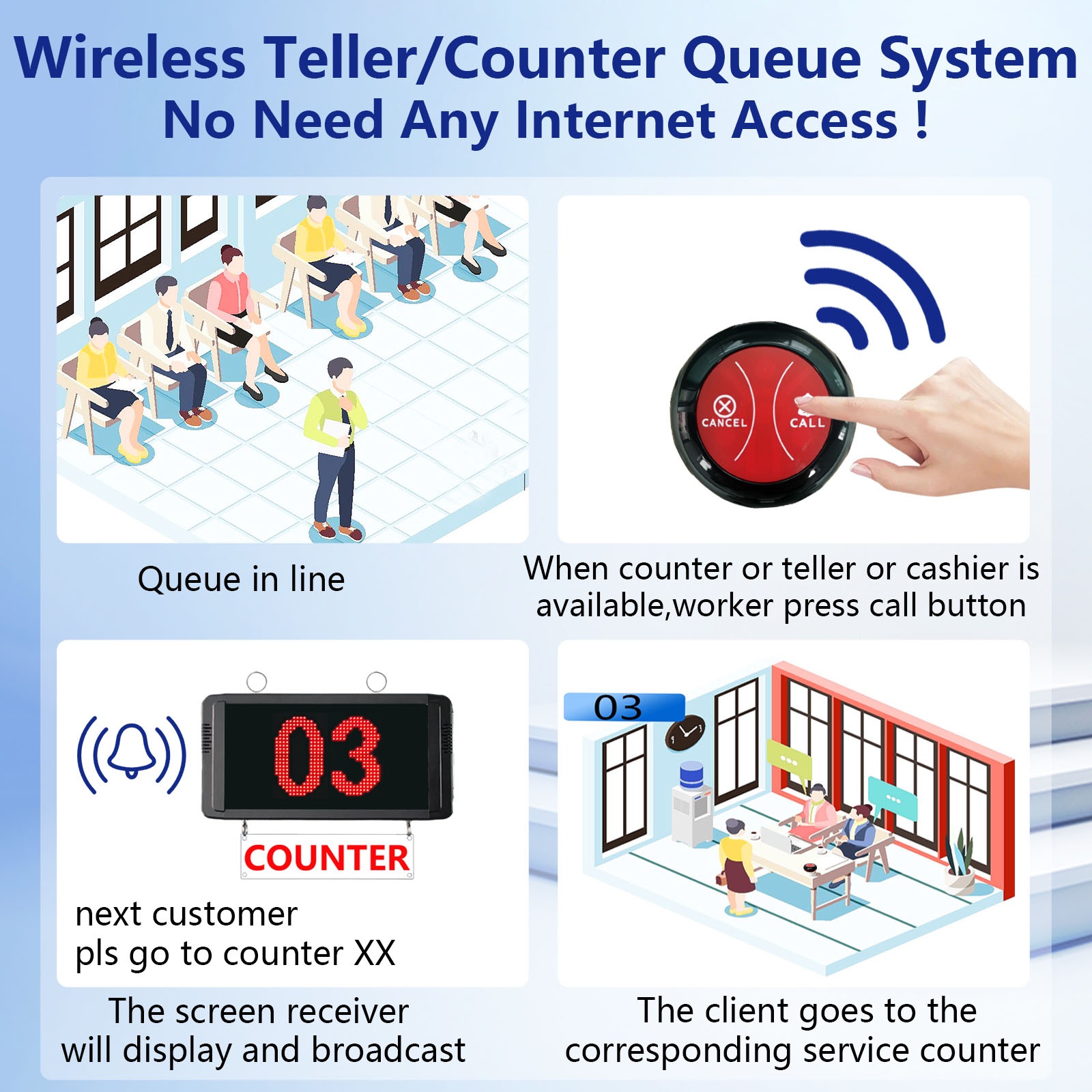 Wireless Teller/Counter Queue System
No Need Any Internet Access !

Queue in line

CANCEL CALL

When counter or teller or cashier is available,worker press call button

03

COUNTER

next customer
pls go to counter XX

The screen receiver will display and broadcast

03

The client goes to the corresponding service counter